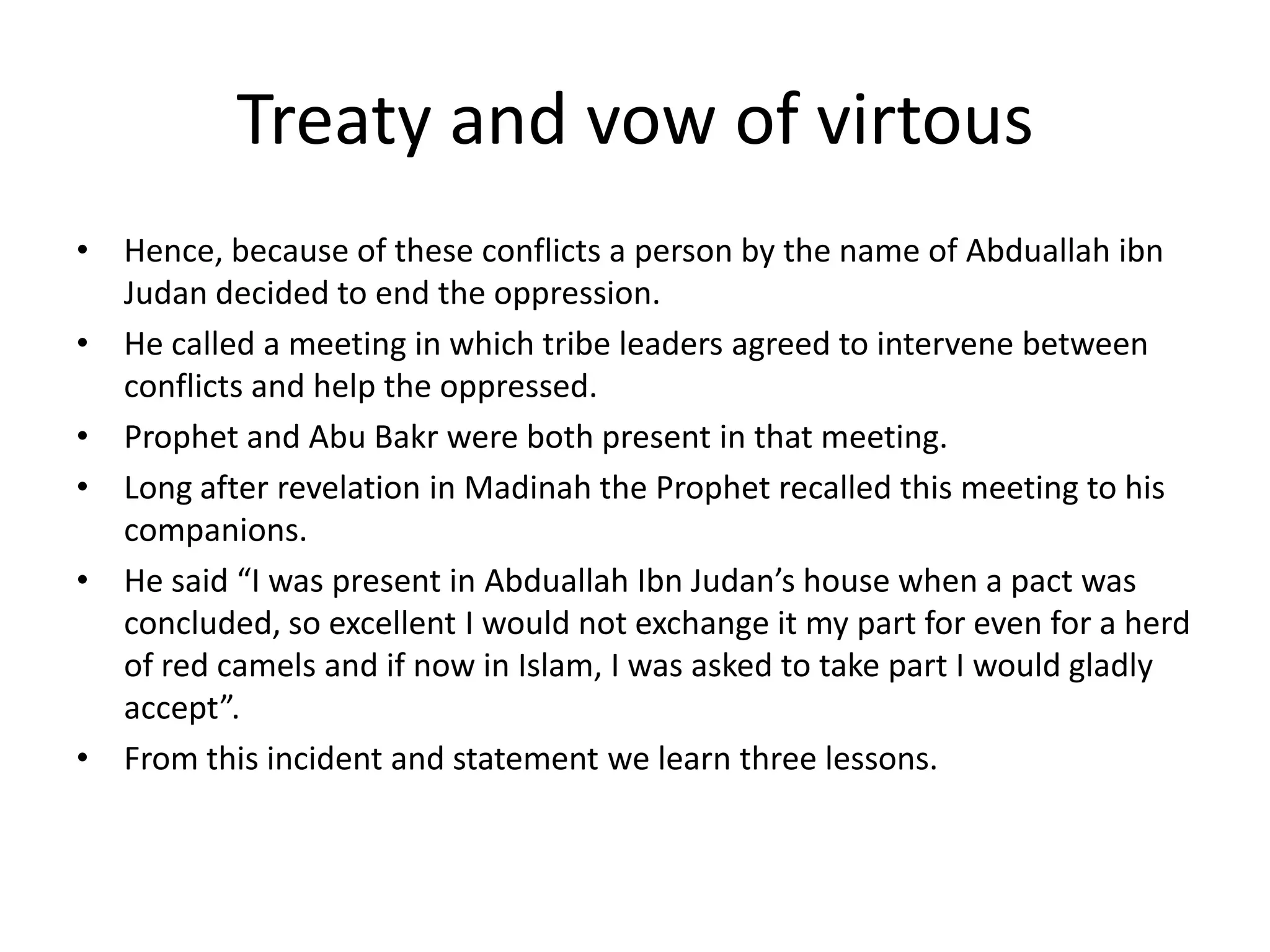 Treaty and vow of virtous

• Hence, because of these conflicts a person by the name of Abduallah ibn Judan decided to end the oppression.
• He called a meeting in which tribe leaders agreed to intervene between conflicts and help the oppressed.
• Prophet and Abu Bakr were both present in that meeting.
• Long after revelation in Madinah the Prophet recalled this meeting to his companions.
• He said “I was present in Abduallah Ibn Judan’s house when a pact was concluded, so excellent I would not exchange it my part for even for a herd of red camels and if now in Islam, I was asked to take part I would gladly accept”.
• From this incident and statement we learn three lessons.